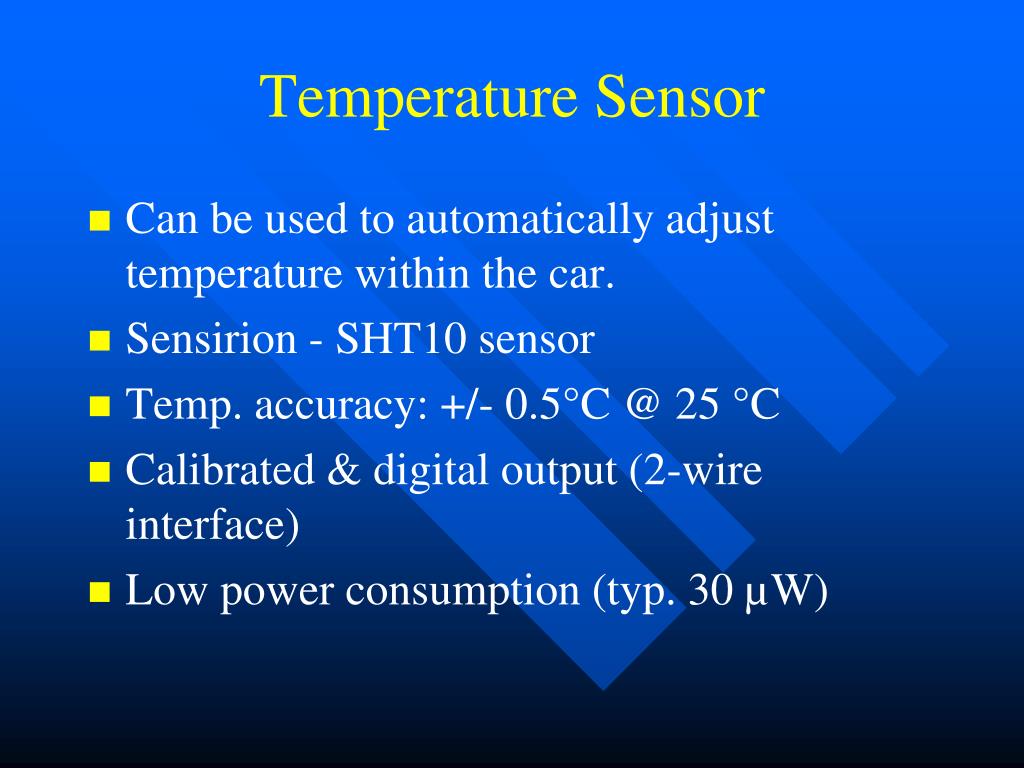 Temperature Sensor

- Can be used to automatically adjust temperature within the car.
- Sensirion - SHT10 sensor
- Temp. accuracy: +/- 0.5°C @ 25 °C
- Calibrated & digital output (2-wire interface)
- Low power consumption (typ. 30 µW)